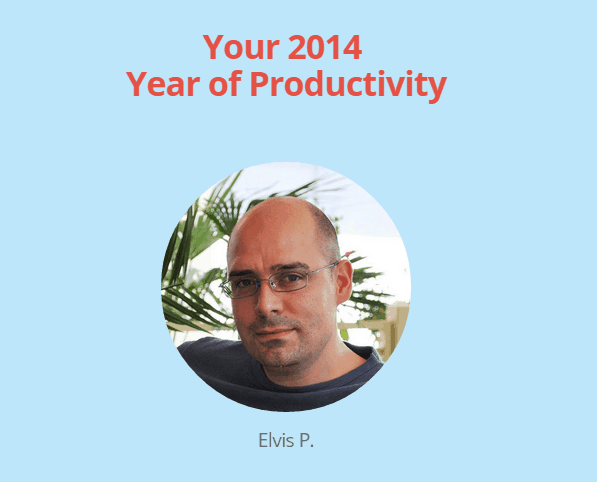 Your 2014
Year of Productivity

Elvis P.